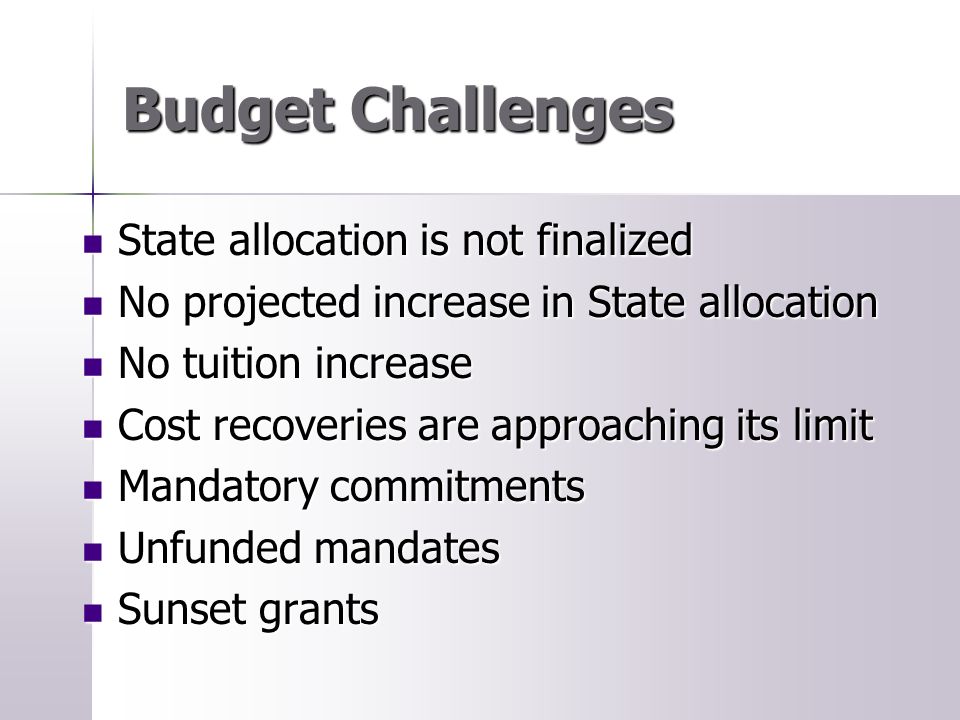 Budget Challenges

- State allocation is not finalized
- No projected increase in State allocation
- No tuition increase
- Cost recoveries are approaching its limit
- Mandatory commitments
- Unfunded mandates
- Sunset grants